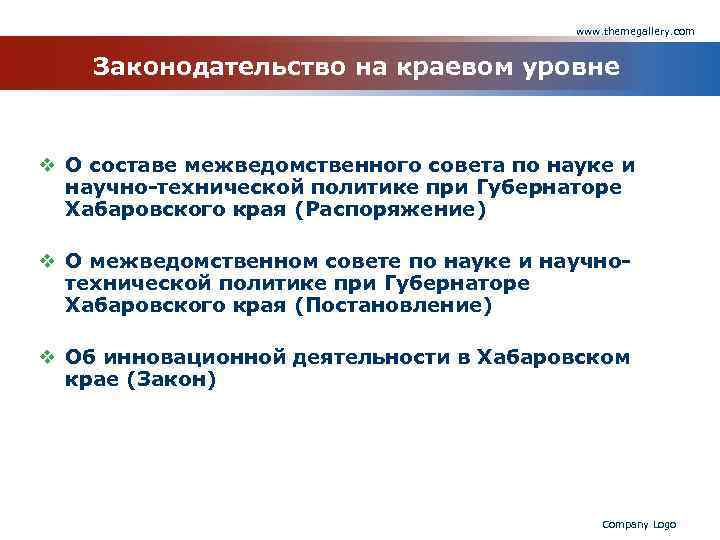 www.themegallery.com

Законодательство на краевом уровне

❖ О составе межведомственного совета по науке и научно-технической политике при Губернаторе Хабаровского края (Распоряжение)

❖ О межведомственном совете по науке и научно-технической политике при Губернаторе Хабаровского края (Постановление)

❖ Об инновационной деятельности в Хабаровском крае (Закон)

Company Logo